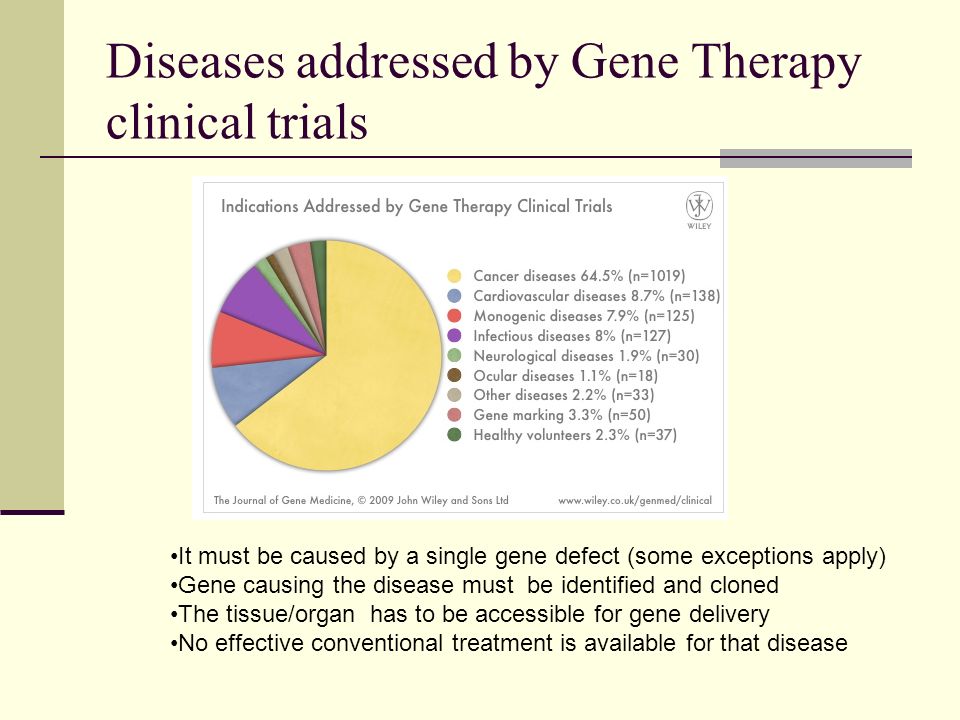 Diseases addressed by Gene Therapy clinical trials

Indications Addressed by Gene Therapy Clinical Trials

WILEY

Cancer diseases 64.5% (n=1019)
Cardiovascular diseases 8.7% (n=138)
Monogenic diseases 7.9% (n=125)
Infectious diseases 8% (n=127)
Neurological diseases 1.9% (n=30)
Ocular diseases 1.1% (n=18)
Other diseases 2.2% (n=33)
Gene marking 3.3% (n=50)
Healthy volunteers 2.3% (n=37)

The Journal of Gene Medicine, © 2009 John Wiley and Sons Ltd

www.wiley.co.uk/genmed/clinical

•It must be caused by a single gene defect (some exceptions apply)
•Gene causing the disease must be identified and cloned
•The tissue/organ has to be accessible for gene delivery
•No effective conventional treatment is available for that disease